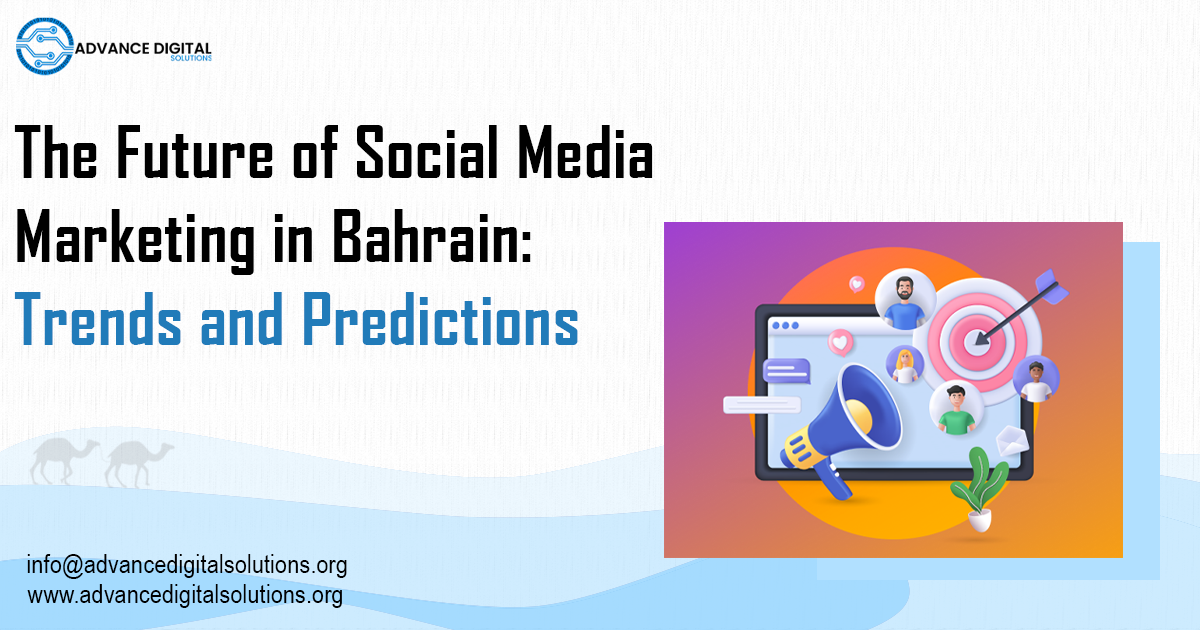 ADVANCE DIGITAL
SOLUTIONS

The Future of Social Media Marketing in Bahrain: Trends and Predictions

info@advancedigitalsolutions.org
www.advancedigitalsolutions.org